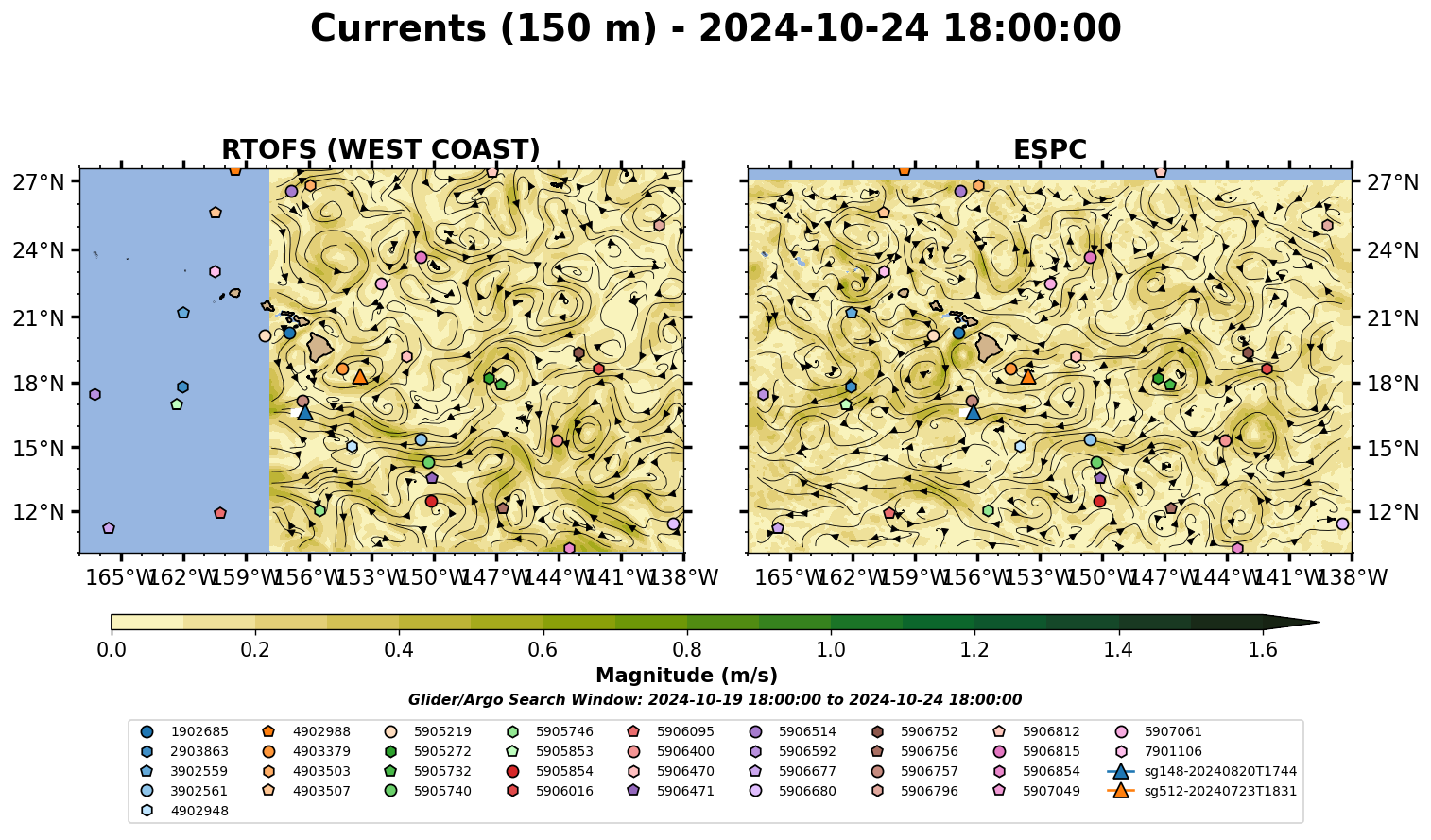 Currents (150 m) - 2024-10-24 18:00:00

RTOFS (WEST COAST)

27°N
24°N
21°N
18°N
15°N
12°N

165°W 162°W 159°W 156°W 153°W 150°W 147°W 144°W 141°W 138°W

ESPC

27°N
24°N
21°N
18°N
15°N
12°N

165°W 162°W 159°W 156°W 153°W 150°W 147°W 144°W 141°W 138°W

0.0 0.2 0.4 0.6 0.8 1.0 1.2 1.4 1.6

Magnitude (m/s)

Glider/Argo Search Window: 2024-10-19 18:00:00 to 2024-10-24 18:00:00

1902685
2903863
3902559
3902561
4902948
4902988
4903379
4903503
4903507
5905219
5905272
5905732
5905740
5905746
5905853
5905854
5906016
5906095
5906400
5906470
5906471
5906514
5906592
5906677
5906680
5906752
5906756
5906757
5906796
5906812
5906815
5906854
5907049
5907061
7901106
sg148-20240820T1744
sg512-20240723T1831